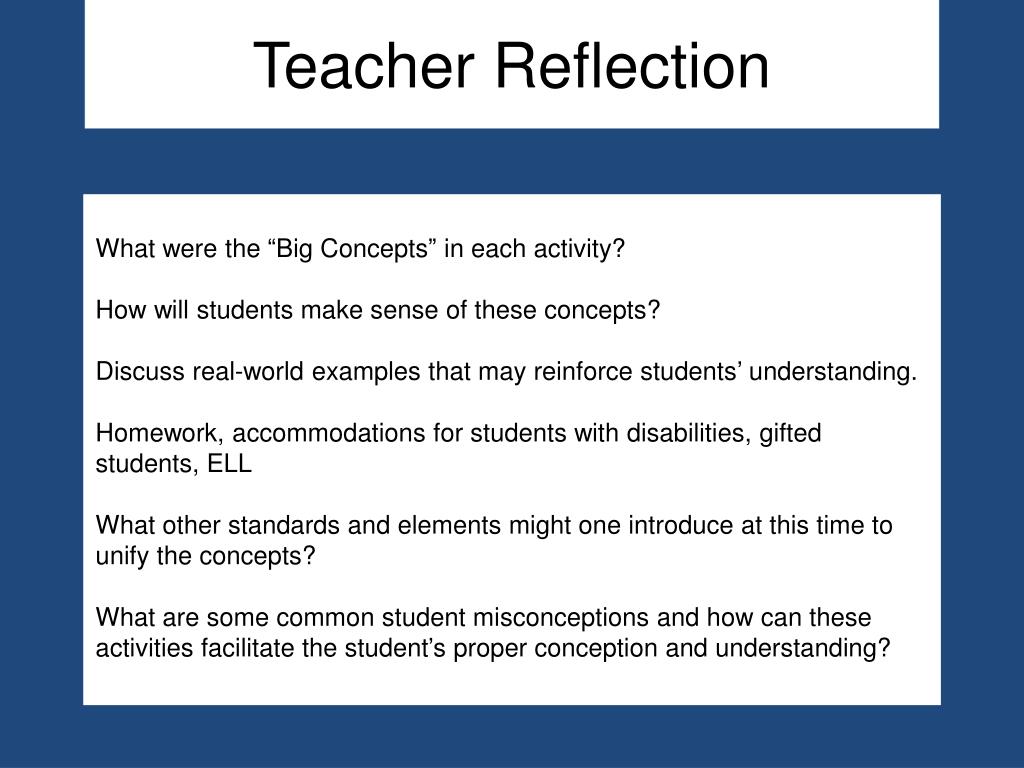 Teacher Reflection

What were the “Big Concepts” in each activity?

How will students make sense of these concepts?

Discuss real-world examples that may reinforce students’ understanding.

Homework, accommodations for students with disabilities, gifted students, ELL

What other standards and elements might one introduce at this time to unify the concepts?

What are some common student misconceptions and how can these activities facilitate the student’s proper conception and understanding?